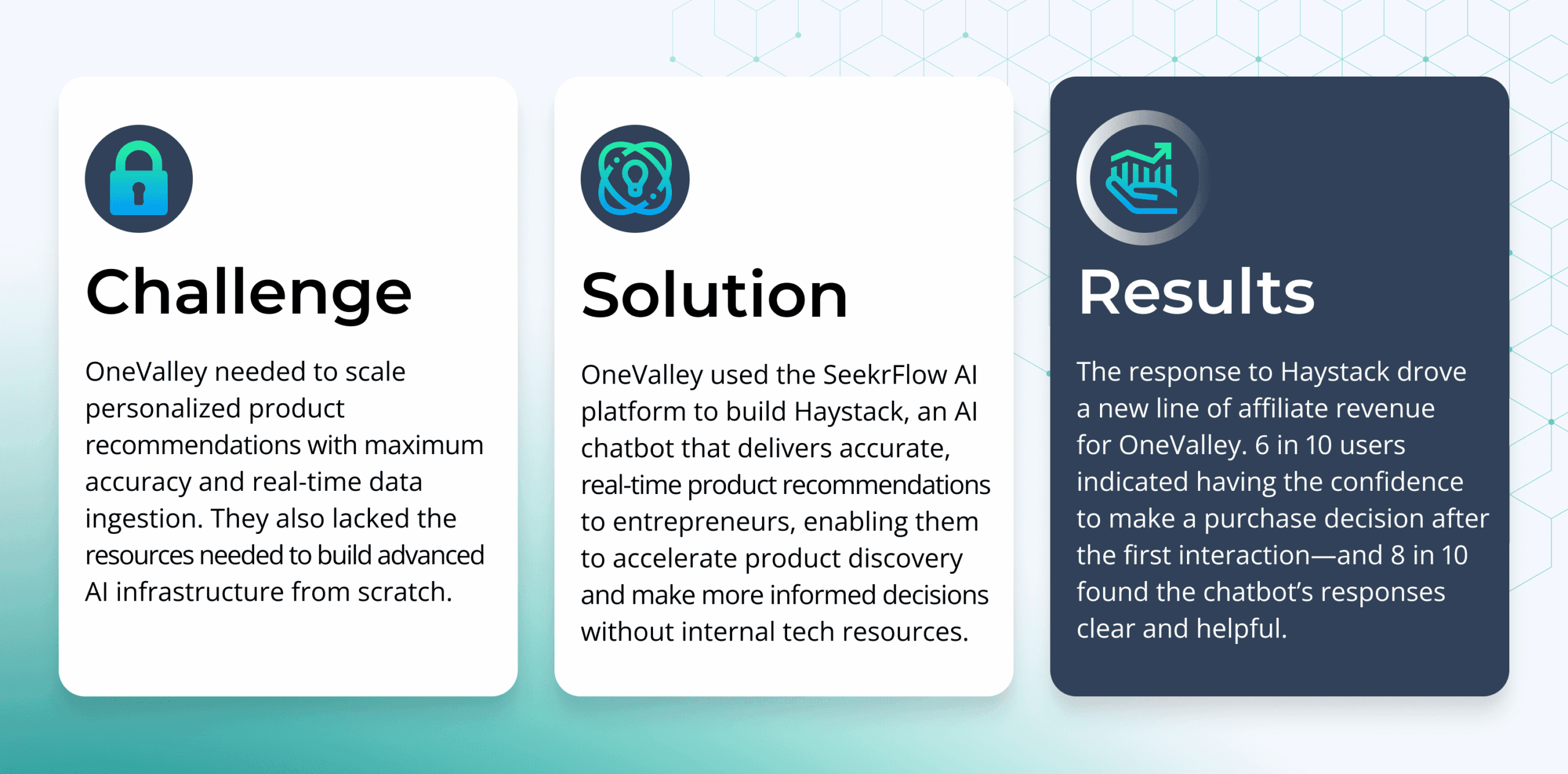 Challenge

OneValley needed to scale personalized product recommendations with maximum accuracy and real-time data ingestion. They also lacked the resources needed to build advanced AI infrastructure from scratch.

Solution

OneValley used the SeekrFlow AI platform to build Haystack, an AI chatbot that delivers accurate, real-time product recommendations to entrepreneurs, enabling them to accelerate product discovery and make more informed decisions without internal tech resources.

Results

The response to Haystack drove a new line of affiliate revenue for OneValley. 6 in 10 users indicated having the confidence to make a purchase decision after the first interaction—and 8 in 10 found the chatbot's responses clear and helpful.